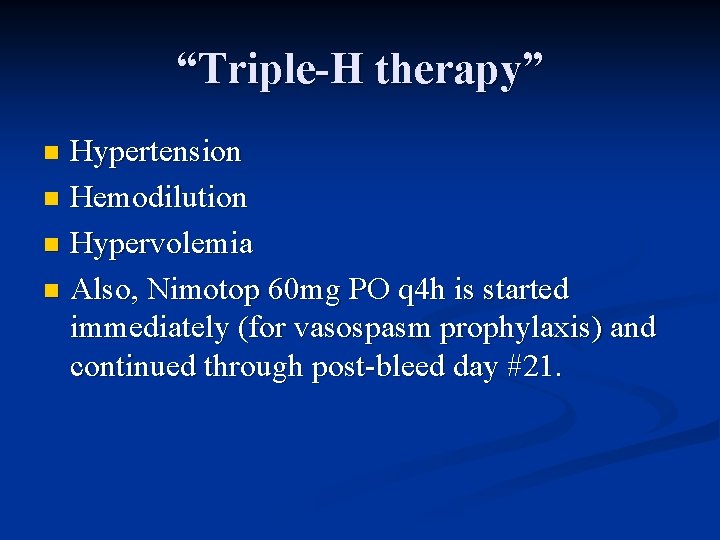 “Triple-H therapy”

- Hypertension
- Hemodilution
- Hypervolemia
- Also, Nimotop 60mg PO q4h is started immediately (for vasospasm prophylaxis) and continued through post-bleed day #21.